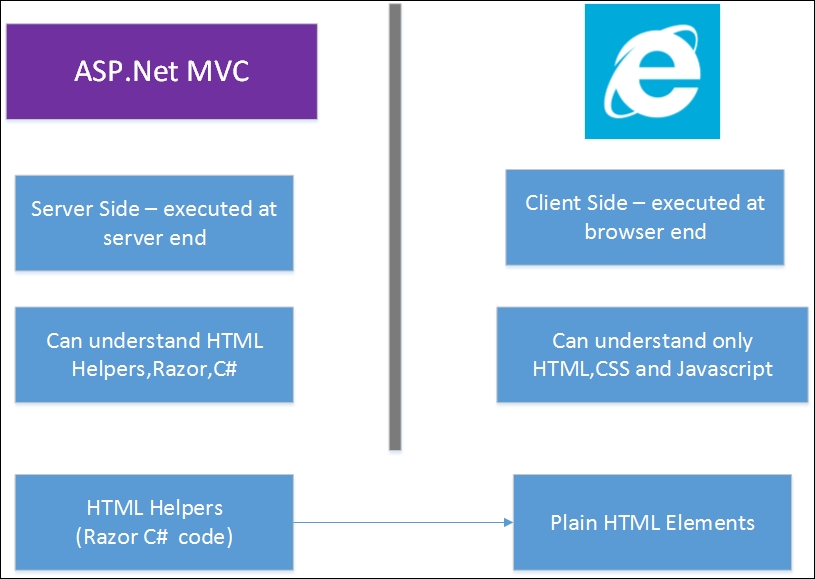 ASP.Net MVC

Server Side – executed at server end

Can understand HTML Helpers,Razor,C#

HTML Helpers (Razor C# code)

Client Side – executed at browser end

Can understand only HTML,CSS and Javascript

Plain HTML Elements